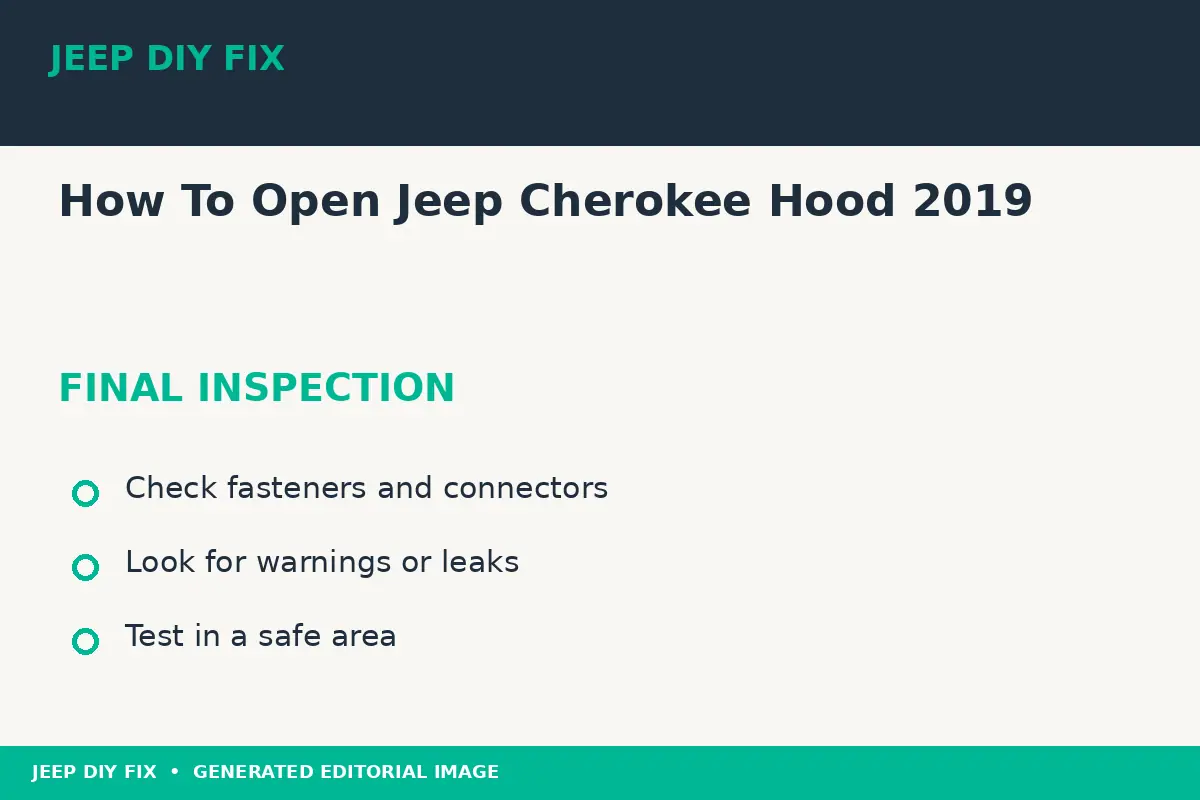 JEEP DIY FIX

How To Open Jeep Cherokee Hood 2019

FINAL INSPECTION

Check fasteners and connectors

Look for warnings or leaks

Test in a safe area

JEEP DIY FIX • GENERATED EDITORIAL IMAGE